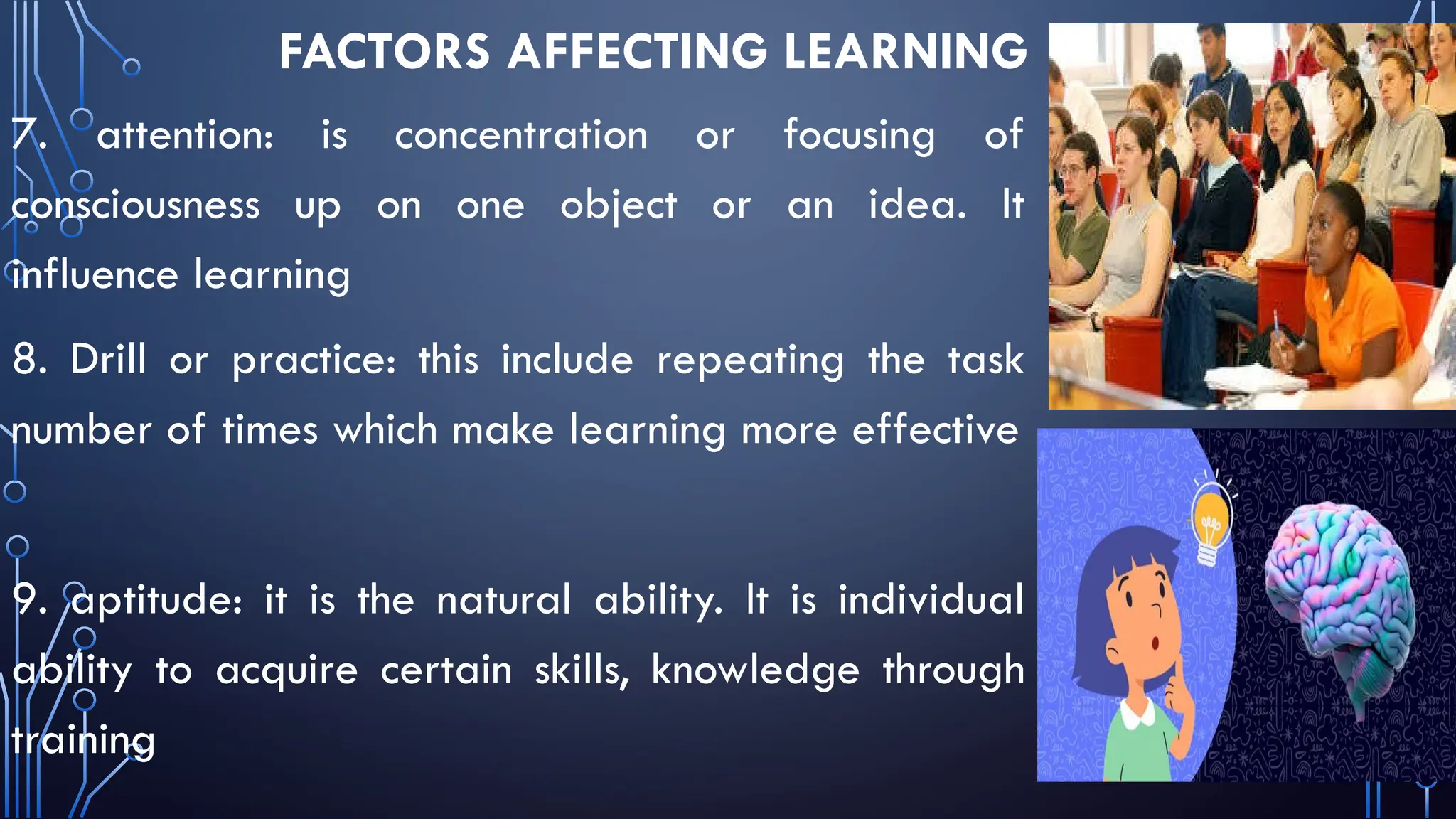 FACTORS AFFECTING LEARNING

7. attention: is concentration or focusing of consciousness up on one object or an idea. It influence learning

8. Drill or practice: this include repeating the task number of times which make learning more effective

9. aptitude: it is the natural ability. It is individual ability to acquire certain skills, knowledge through training